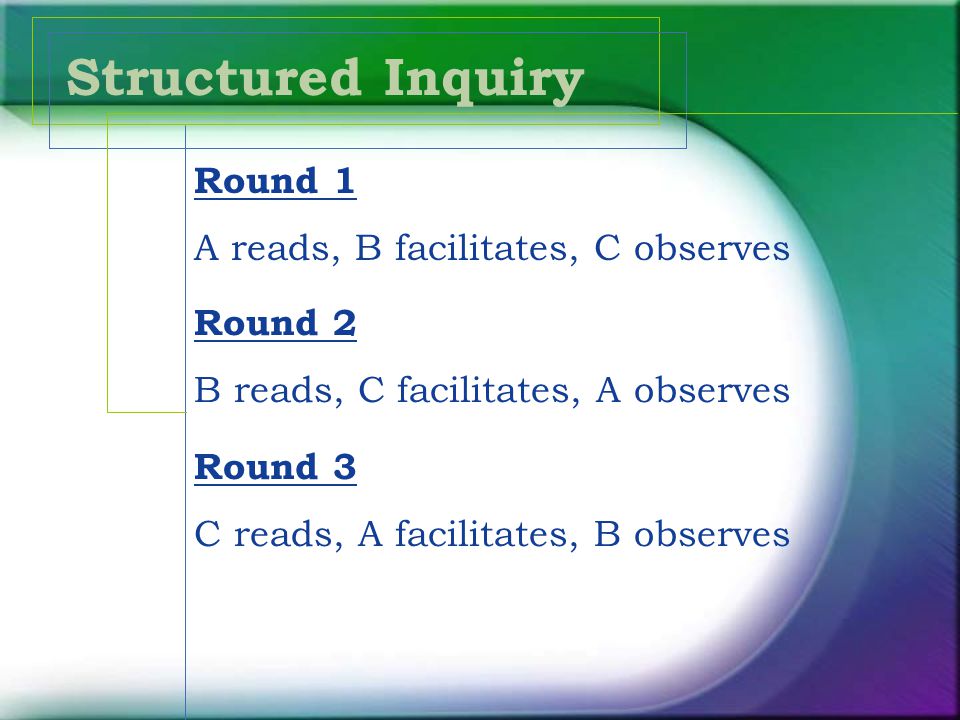 Structured Inquiry

Round 1

A reads, B facilitates, C observes

Round 2

B reads, C facilitates, A observes

Round 3

C reads, A facilitates, B observes